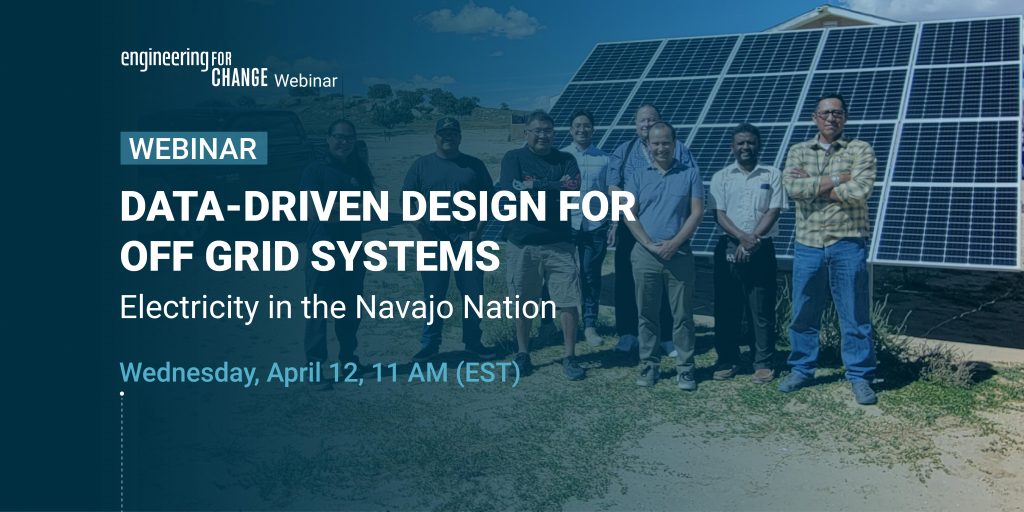 engineering FOR CHANGE Webinar

WEBINAR

DATA-DRIVEN DESIGN FOR OFF GRID SYSTEMS

Electricity in the Navajo Nation

Wednesday, April 12, 11 AM (EST)